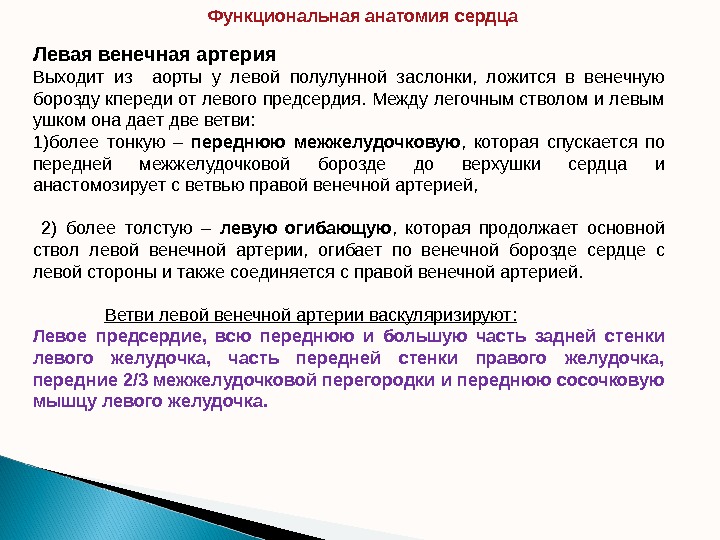 Функциональная анатомия сердца

Левая венечная артерия

Выходит из аорты у левой полулунной заслонки, ложится в венечную борозду кпереди от левого предсердия. Между легочным стволом и левым ушком она дает две ветви:

1)более тонкую – переднюю межжелудочковую, которая спускается по передней межжелудочковой борозде до верхушки сердца и анастомозирует с ветвью правой венечной артерией,

2) более толстую – левую огибающую, которая продолжает основной ствол левой венечной артерии, огибает по венечной борозде сердце с левой стороны и также соединяется с правой венечной артерией.

Ветви левой венечной артерии васкуляризируют:

Левое предсердие, всю переднюю и большую часть задней стенки левого желудочка, часть передней стенки правого желудочка, передние 2/3 межжелудочковой перегородки и переднюю сосочковую мышцу левого желудочка.